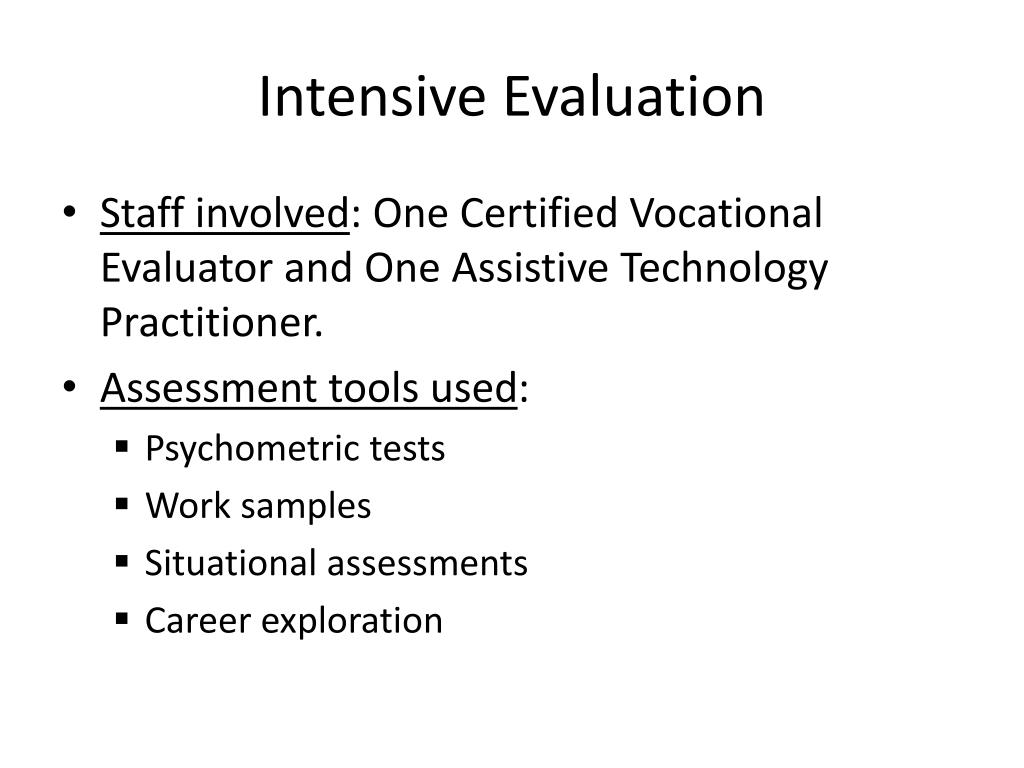 Intensive Evaluation

• Staff involved: One Certified Vocational Evaluator and One Assistive Technology Practitioner.
• Assessment tools used:
 ▪ Psychometric tests
 ▪ Work samples
 ▪ Situational assessments
 ▪ Career exploration